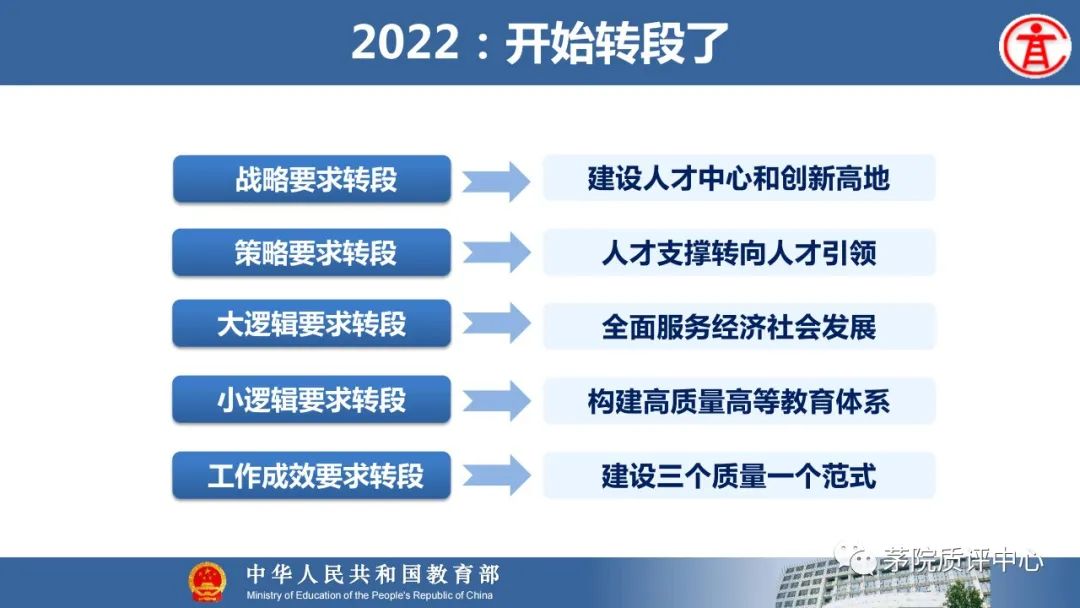 2022：开始转段了

战略要求转段

建设人才中心和创新高地

策略要求转段

人才支撑转向人才引领

大逻辑要求转段

全面服务经济社会发展

小逻辑要求转段

构建高质量高等教育体系

工作成效要求转段

建设三个质量一个范式

中华人民共和国教育部
Ministry of Education of the People's Republic of China

茅院质评中心